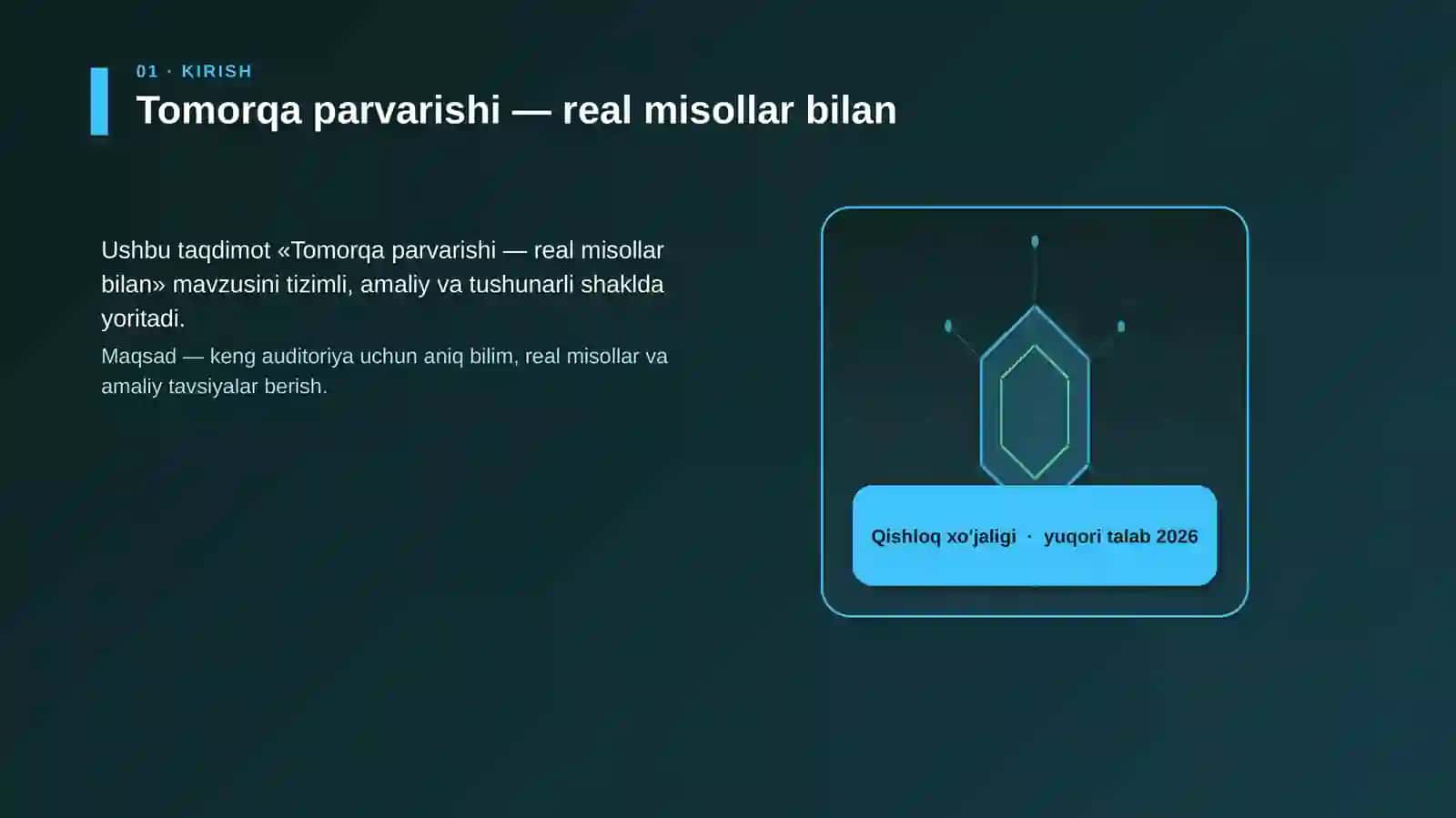 01 · KIRISH

Tomorqa parvarishi — real misollar bilan

Ushbu taqdimot «Tomorqa parvarishi — real misollar bilan» mavzusini tizimli, amaliy va tushunarli shaklda yoritadi.

Maqsad — keng auditoriya uchun aniq bilim, real misollar va amaliy tavsiyalar berish.

Qishloq xo'jaligi · yuqori talab 2026